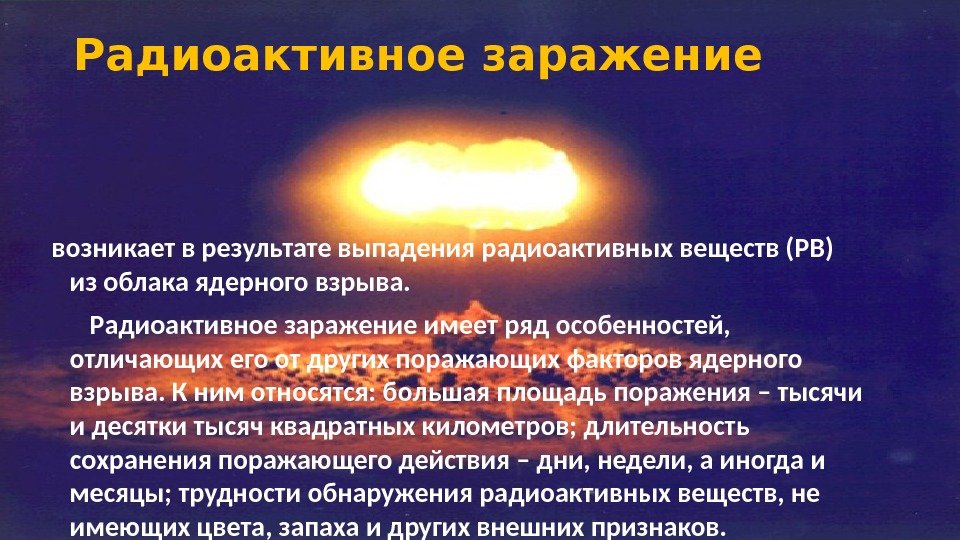 Радиоактивное заражение

возникает в результате выпадения радиоактивных веществ (РВ) из облака ядерного взрыва.

Радиоактивное заражение имеет ряд особенностей, отличающих его от других поражающих факторов ядерного взрыва. К ним относятся: большая площадь поражения – тысячи и десятки тысяч квадратных километров; длительность сохранения поражающего действия – дни, недели, а иногда и месяцы; трудности обнаружения радиоактивных веществ, не имеющих цвета, запаха и других внешних признаков.